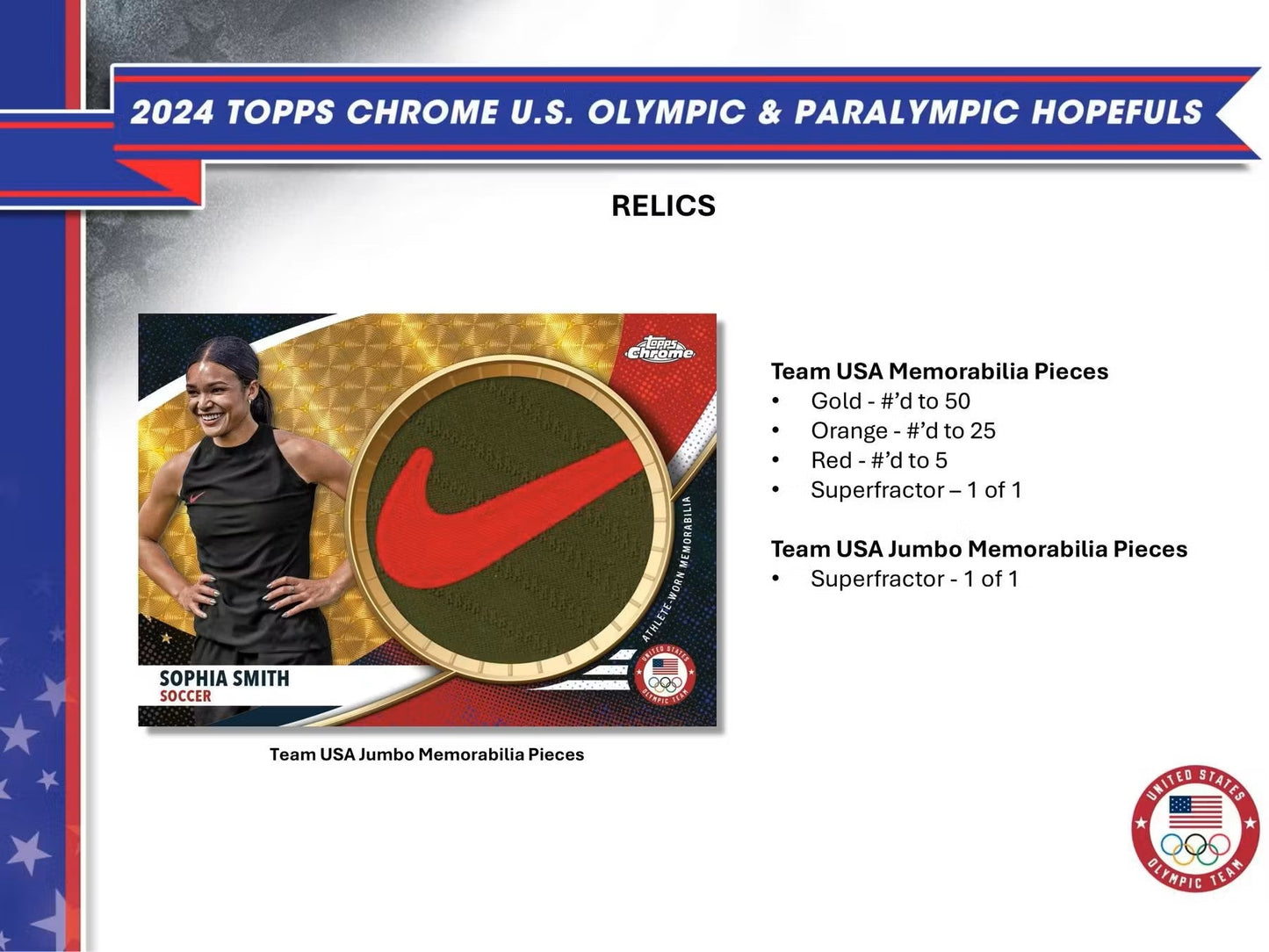 2024 TOPPS CHROME U.S. OLYMPIC & PARALYMPIC HOPEFULS

RELICS

Topps Chrome

ATHLETE-WORN MEMORABILIA

UNITED STATES OLYMPIC TEAM

SOPHIA SMITH
SOCCER

Team USA Jumbo Memorabilia Pieces

Team USA Memorabilia Pieces
• Gold - #'d to 50
• Orange - #'d to 25
• Red - #'d to 5
• Superfractor – 1 of 1

Team USA Jumbo Memorabilia Pieces
• Superfractor - 1 of 1

UNITED STATES OLYMPIC TEAM